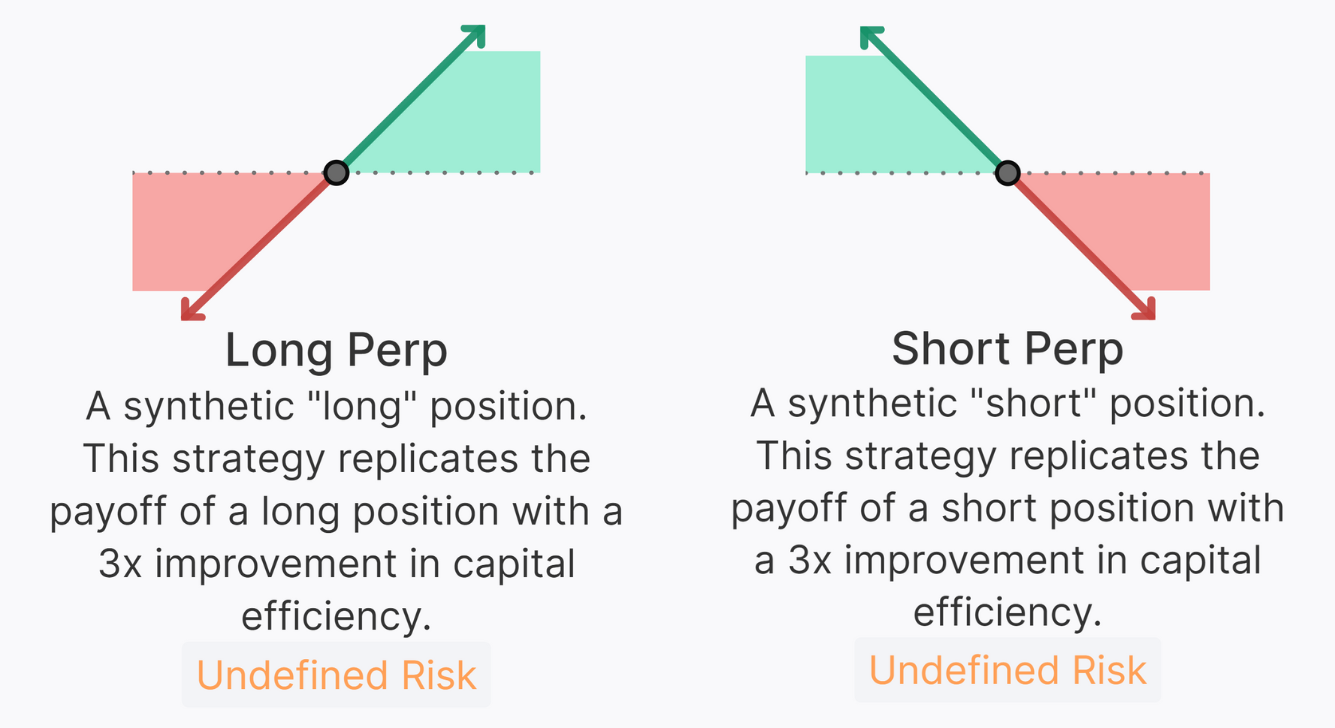 Long Perp

A synthetic "long" position. This strategy replicates the payoff of a long position with a 3x improvement in capital efficiency.

Undefined Risk

Short Perp

A synthetic "short" position. This strategy replicates the payoff of a short position with a 3x improvement in capital efficiency.

Undefined Risk